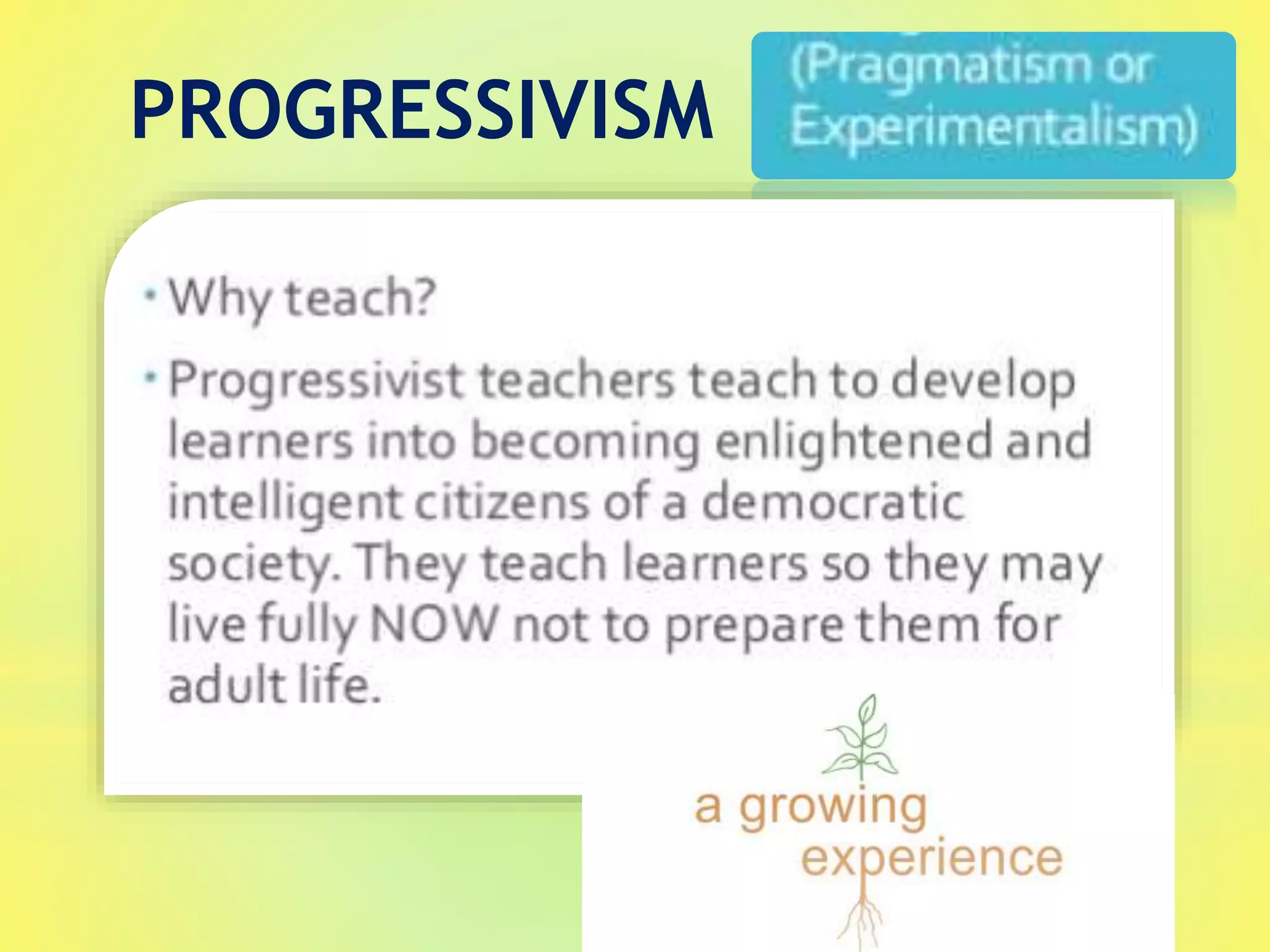 PROGRESSIVISM

(Pragmatism or Experimentalism)

• Why teach?

• Progressivist teachers teach to develop learners into becoming enlightened and intelligent citizens of a democratic society. They teach learners so they may live fully NOW not to prepare them for adult life.

a growing experience